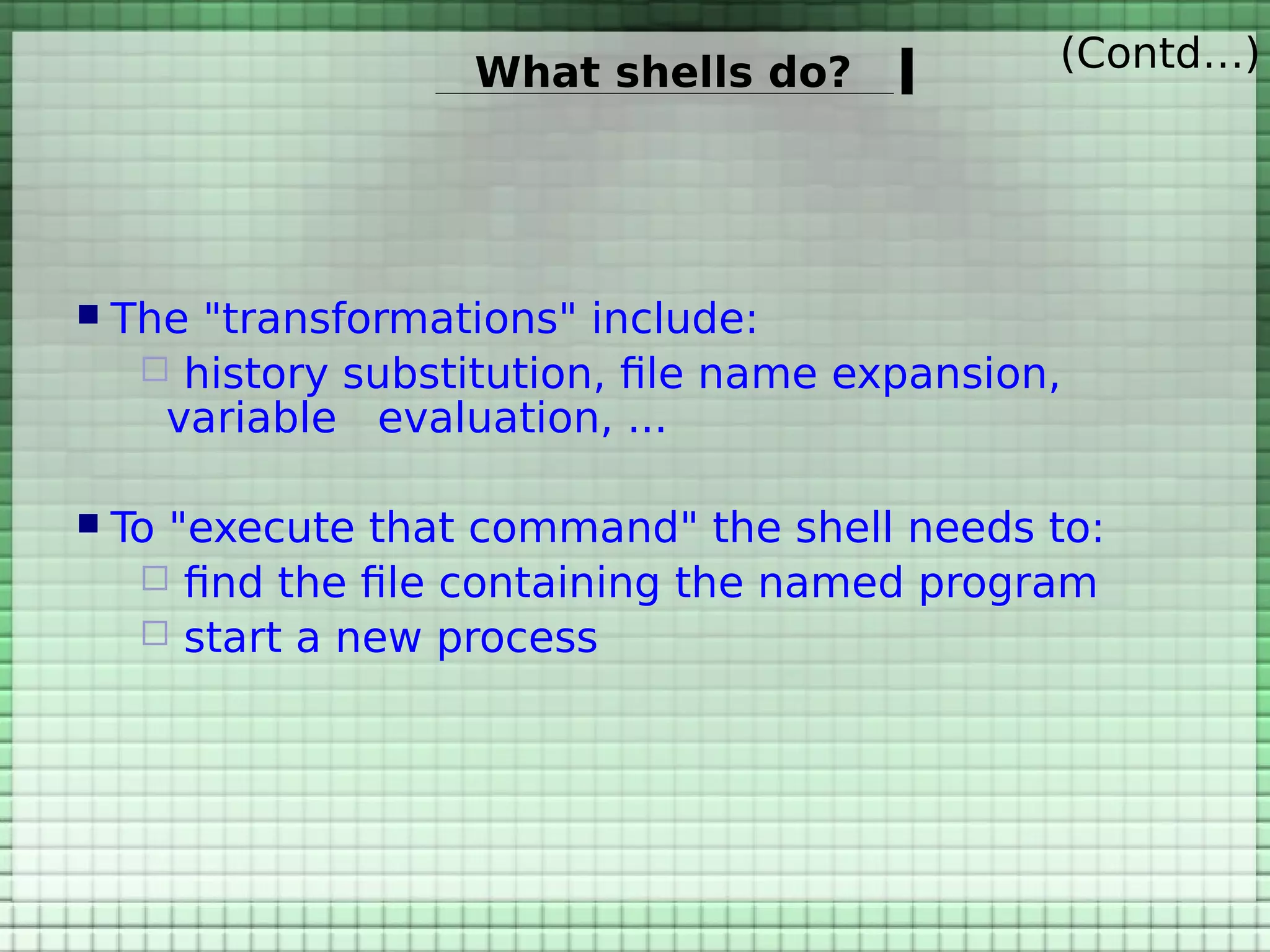 What shells do?

(Contd...)

The "transformations" include:

history substitution, file name expansion, variable evaluation, ...

To "execute that command" the shell needs to:

find the file containing the named program

start a new process